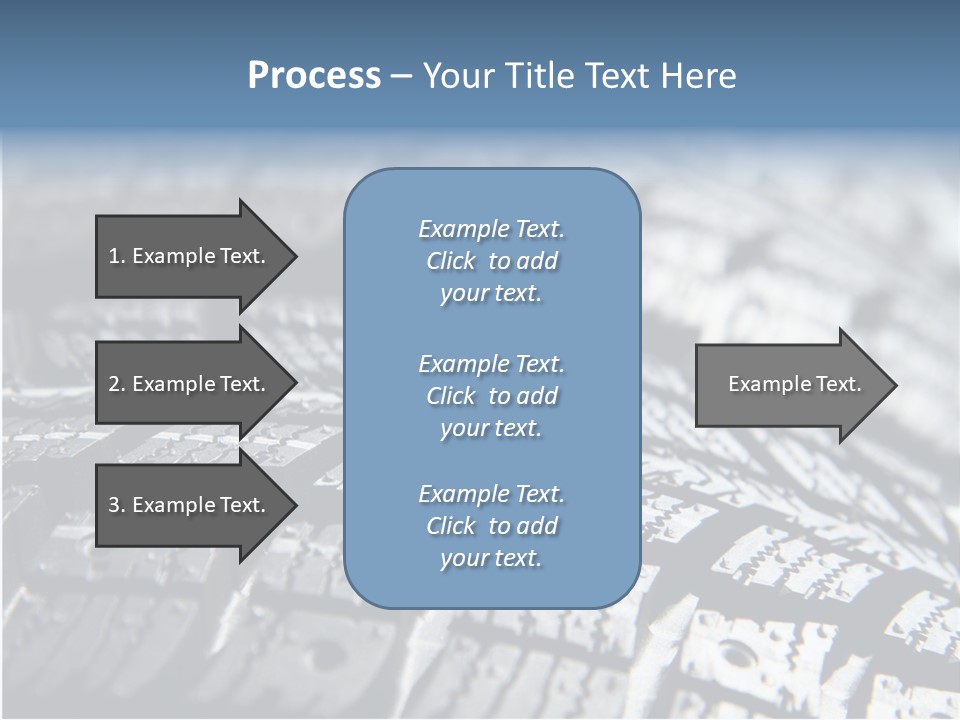 Process – Your Title Text Here

1. Example Text.

2. Example Text.

3. Example Text.

Example Text. Click to add your text.

Example Text. Click to add your text.

Example Text. Click to add your text.

Example Text.